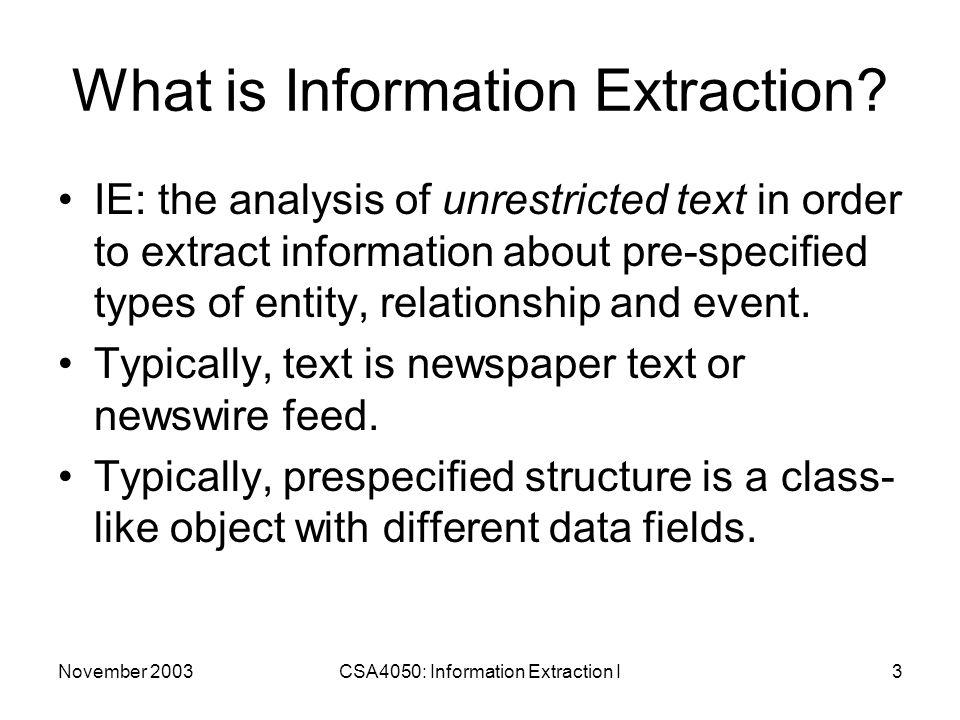 What is Information Extraction?

• IE: the analysis of unrestricted text in order to extract information about pre-specified types of entity, relationship and event.

• Typically, text is newspaper text or newswire feed.

• Typically, prespecified structure is a class-like object with different data fields.

November 2003 CSA4050: Information Extraction I 3